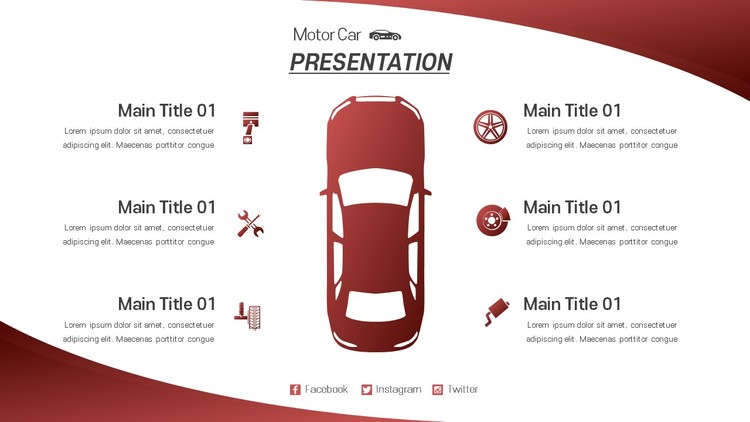 Motor Car

PRESENTATION

Main Title 01

Lorem ipsum dolor sit amet, consectetuer adipiscing elit. Maecenas porttitor congue

Main Title 01

Lorem ipsum dolor sit amet, consectetuer adipiscing elit. Maecenas porttitor congue

Main Title 01

Lorem ipsum dolor sit amet, consectetuer adipiscing elit. Maecenas porttitor congue

Main Title 01

Lorem ipsum dolor sit amet, consectetuer adipiscing elit. Maecenas porttitor congue

Main Title 01

Lorem ipsum dolor sit amet, consectetuer adipiscing elit. Maecenas porttitor congue

Main Title 01

Lorem ipsum dolor sit amet, consectetuer adipiscing elit. Maecenas porttitor congue

Facebook Instagram Twitter